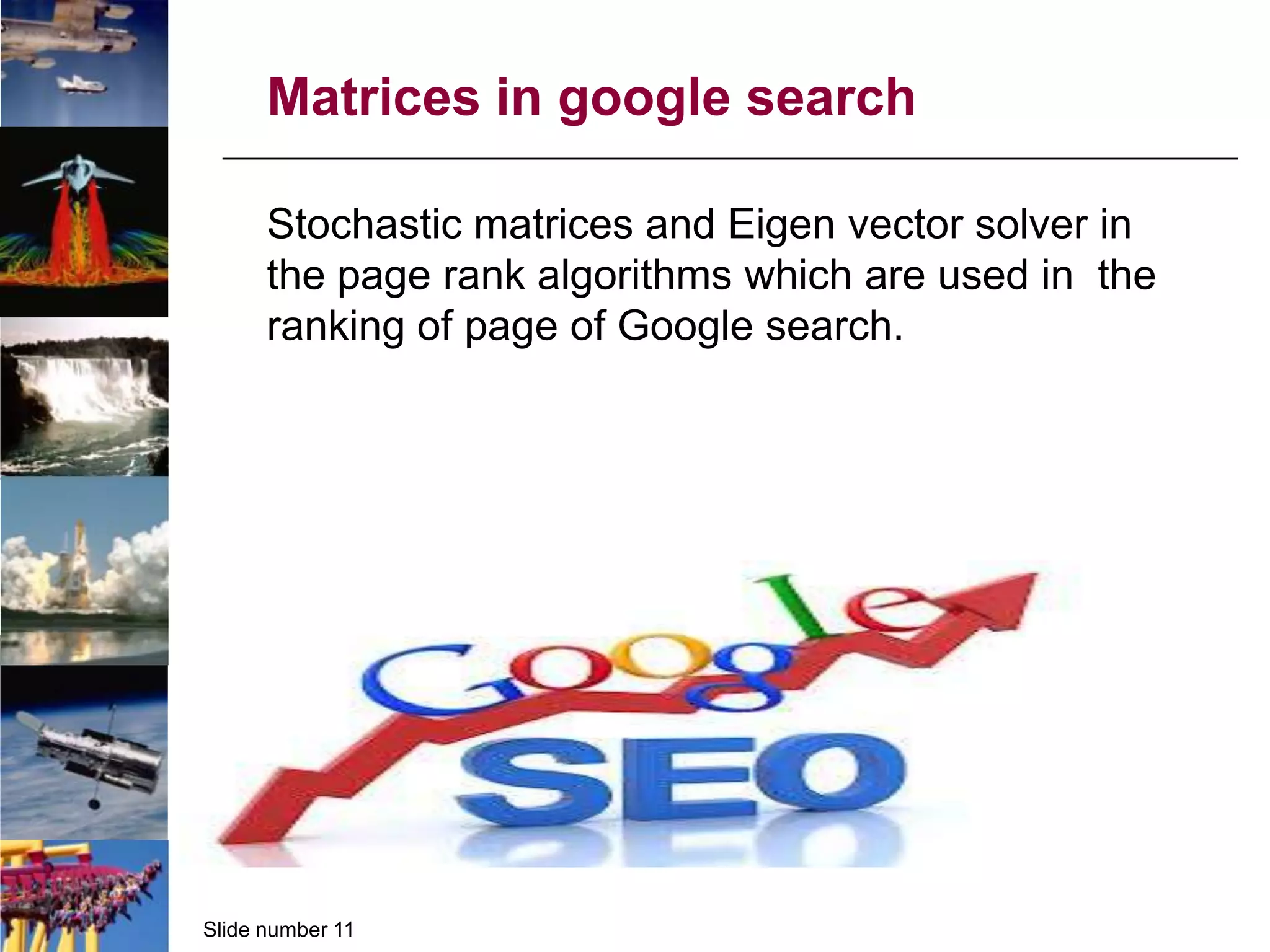 Matrices in google search

Stochastic matrices and Eigen vector solver in the page rank algorithms which are used in the ranking of page of Google search.

Google

SEO

Slide number 11